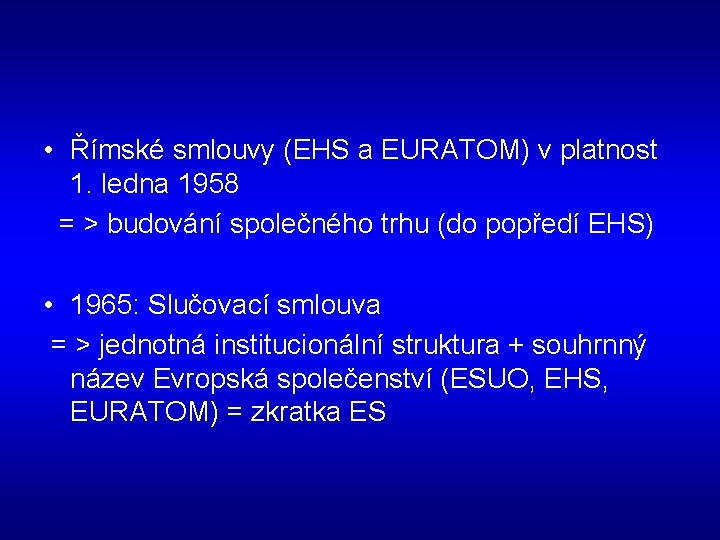 • Římské smlouvy (EHS a EURATOM) v platnost 1. ledna 1958

= > budování společného trhu (do popředí EHS)

• 1965: Slučovací smlouva

= > jednotná institucionální struktura + souhrnný název Evropská společenství (ESUO, EHS, EURATOM) = zkratka ES